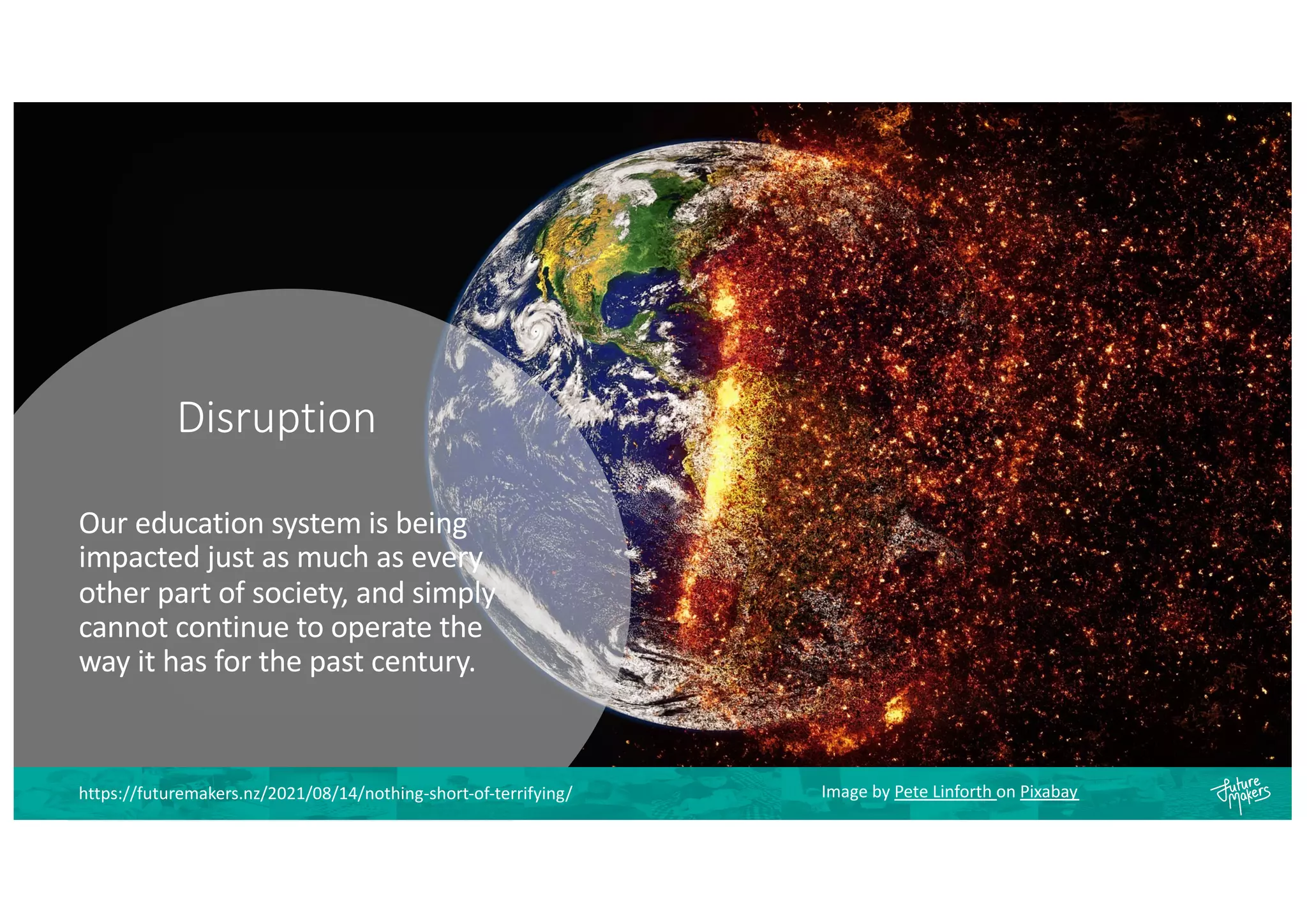 Disruption

Our education system is being impacted just as much as every other part of society, and simply cannot continue to operate the way it has for the past century.

https://futuremakers.nz/2021/08/14/nothing-short-of-terrifying/

Image by Pete Linforth on Pixabay

Future Makers